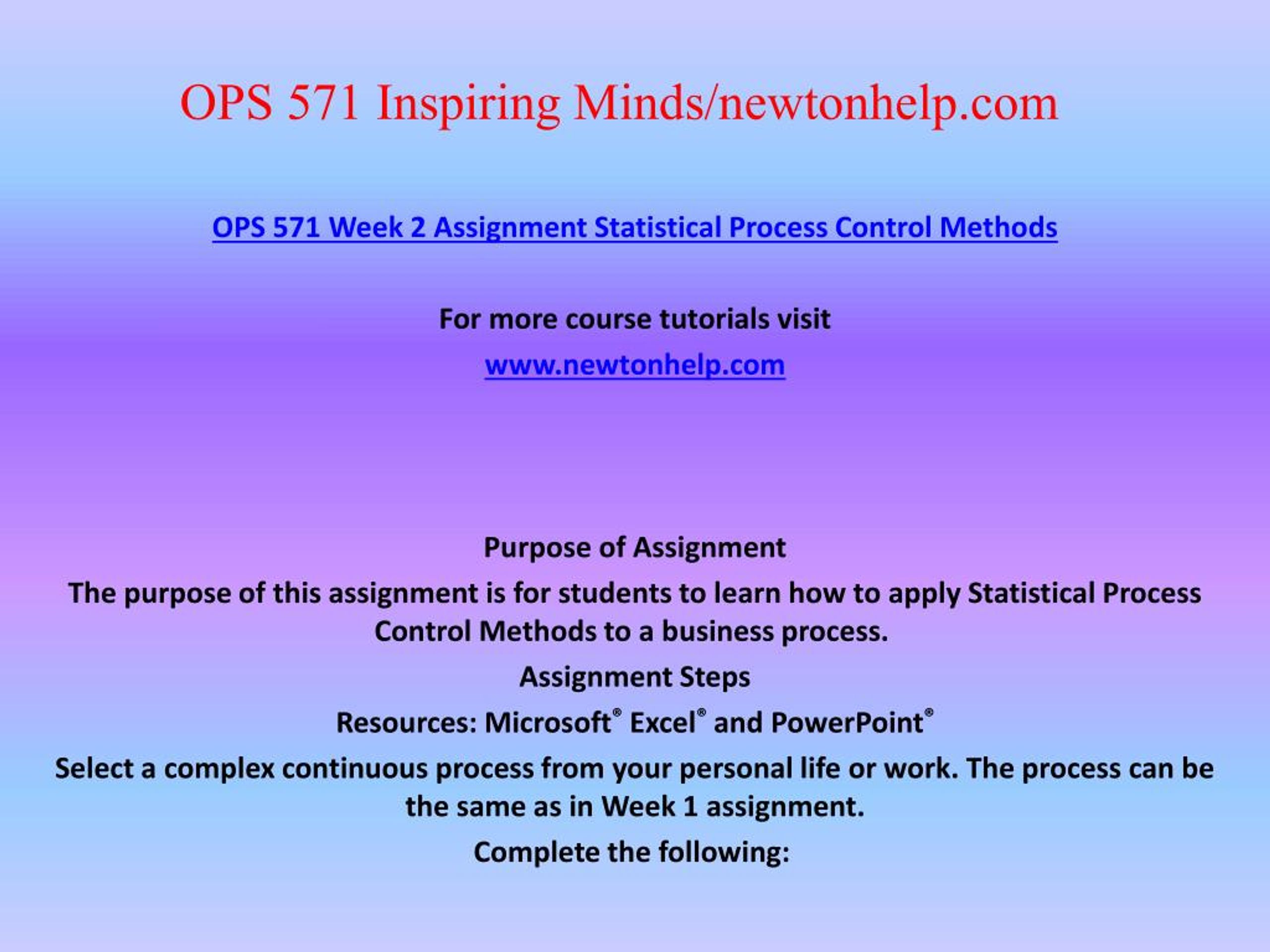 OPS 571 Inspiring Minds/newtonhelp.com

OPS 571 Week 2 Assignment Statistical Process Control Methods

For more course tutorials visit

www.newtonhelp.com

Purpose of Assignment

The purpose of this assignment is for students to learn how to apply Statistical Process Control Methods to a business process.

Assignment Steps

Resources: Microsoft® Excel® and PowerPoint®

Select a complex continuous process from your personal life or work. The process can be the same as in Week 1 assignment.

Complete the following: